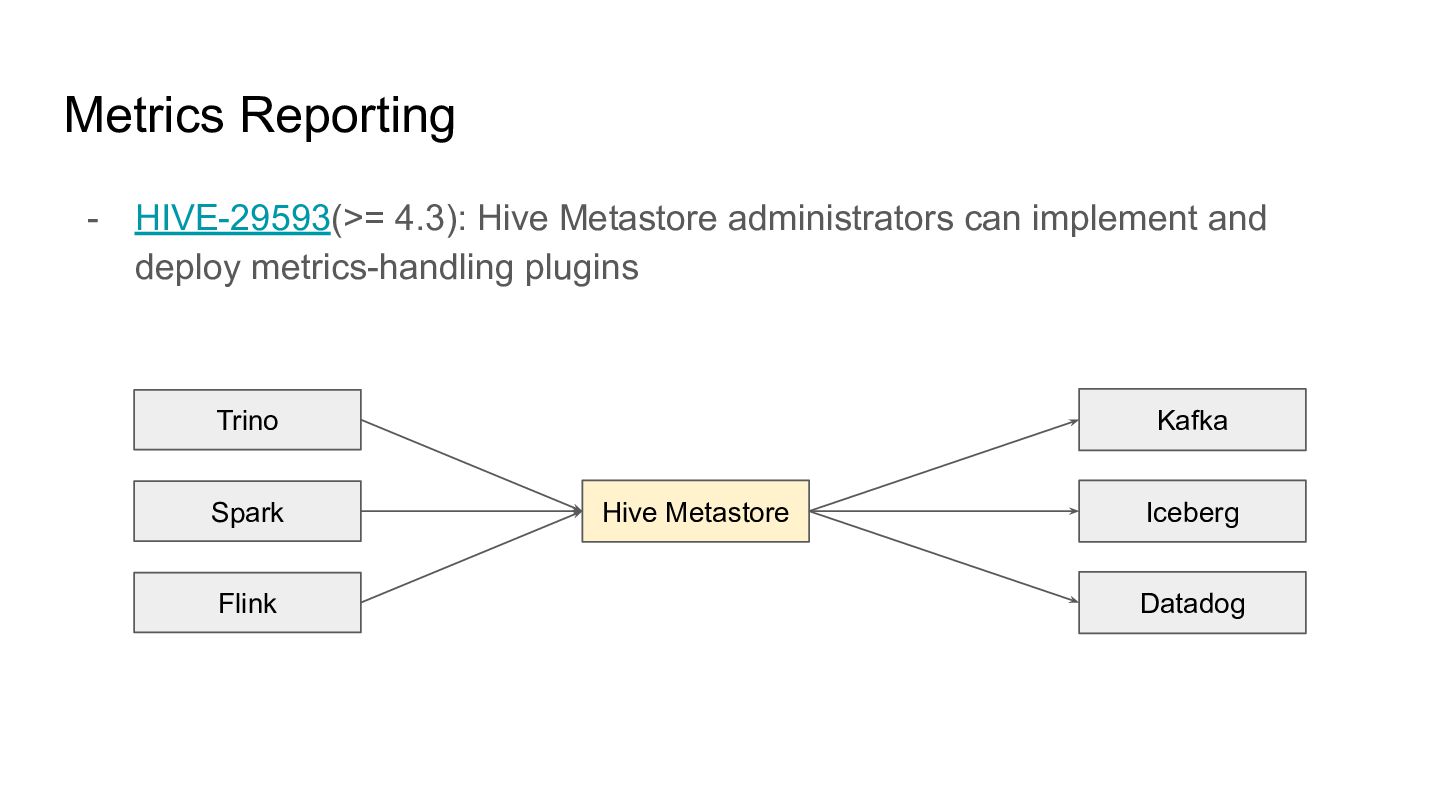 Metrics Reporting

- HIVE-29593(>= 4.3): Hive Metastore administrators can implement and deploy metrics-handling plugins

Trino

Spark

Flink

Hive Metastore

Kafka

Iceberg

Datadog